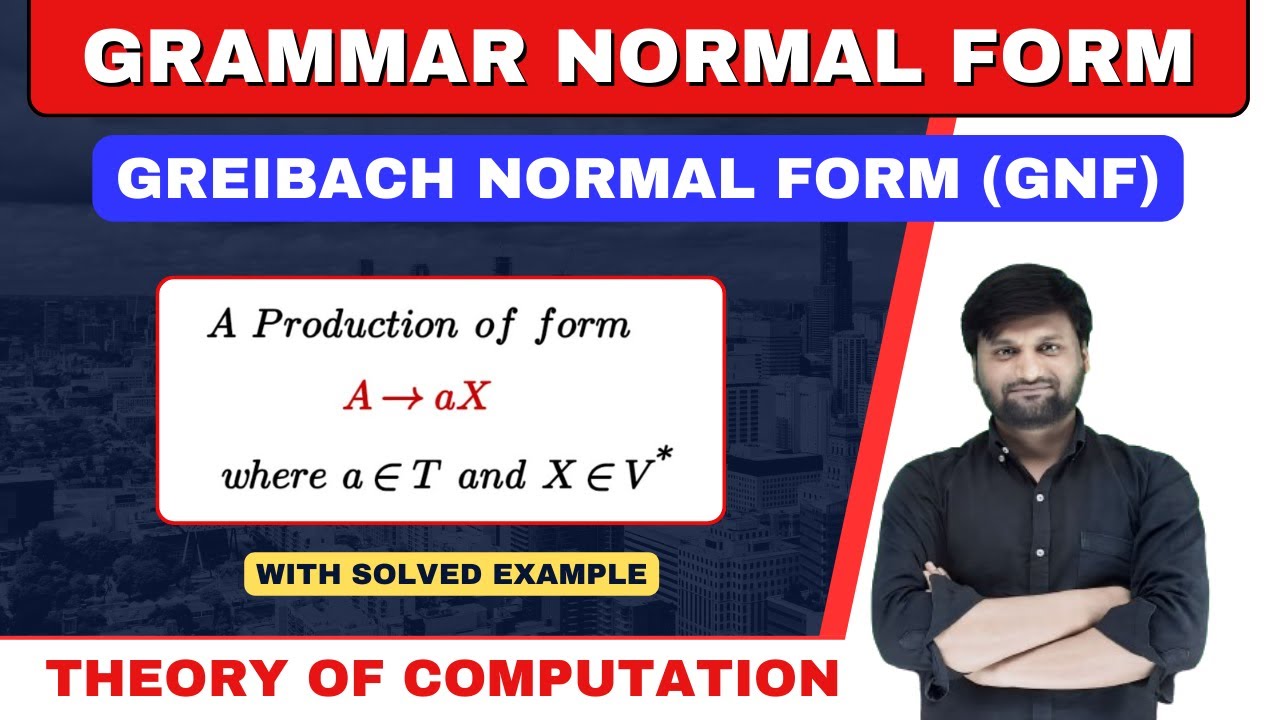 GRAMMAR NORMAL FORM

GREIBACH NORMAL FORM (GNF)

A Production of form

$A \rightarrow aX$

where $a \in T$ and $X \in V^*$

WITH SOLVED EXAMPLE

THEORY OF COMPUTATION